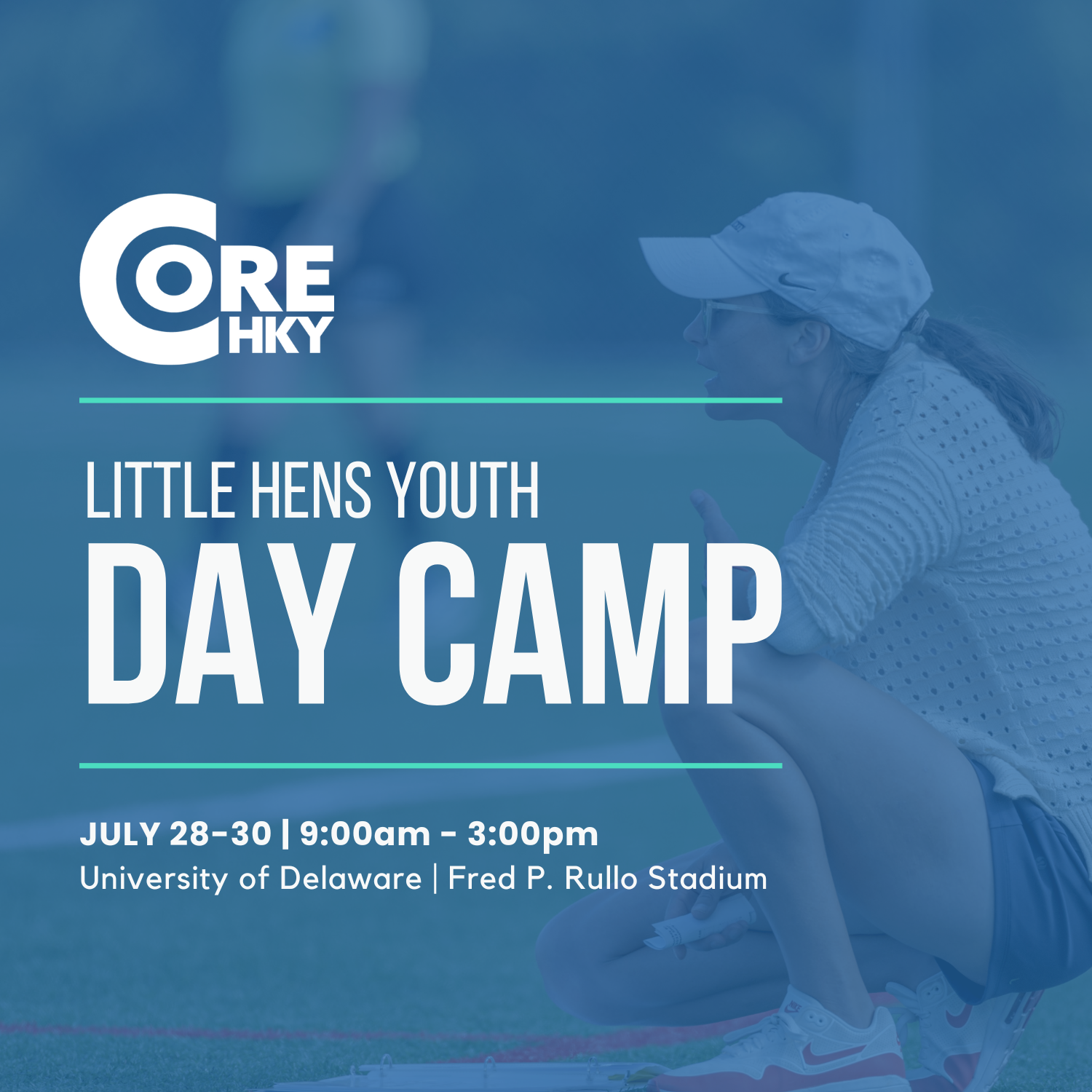 CORE
HKY

LITTLE HENS YOUTH
DAY CAMP

JULY 28-30 | 9:00am - 3:00pm
University of Delaware | Fred P. Rullo Stadium